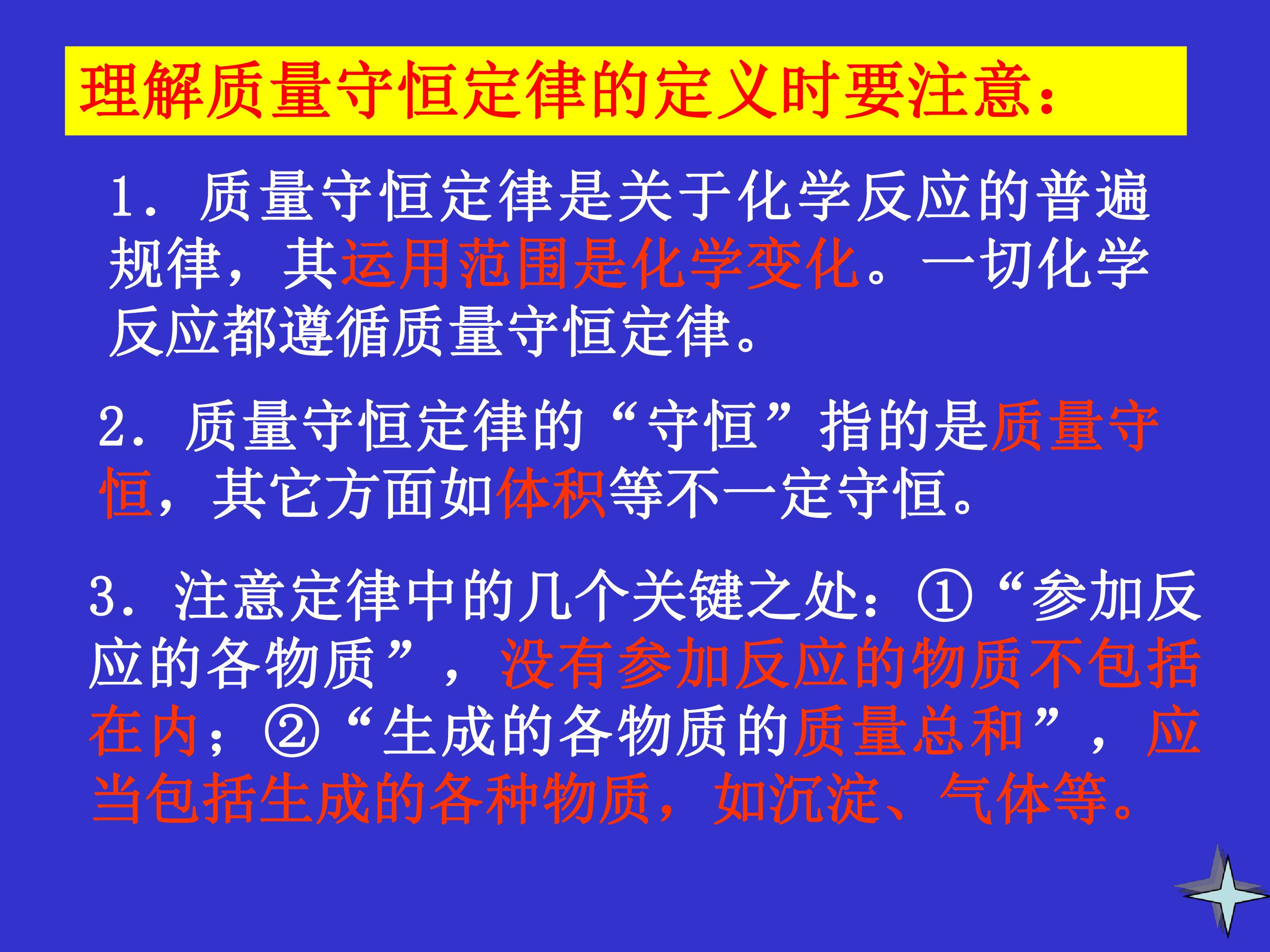 理解质量守恒定律的定义时要注意：

1.质量守恒定律是关于化学反应的普遍规律，其运用范围是化学变化。一切化学反应都遵循质量守恒定律。

2.质量守恒定律的“守恒”指的是质量守恒，其它方面如体积等不一定守恒。

3.注意定律中的几个关键之处：①“参加反应的各物质”，没有参加反应的物质不包括在内；②“生成的各物质的质量总和”，应当包括生成的各种物质，如沉淀、气体等。